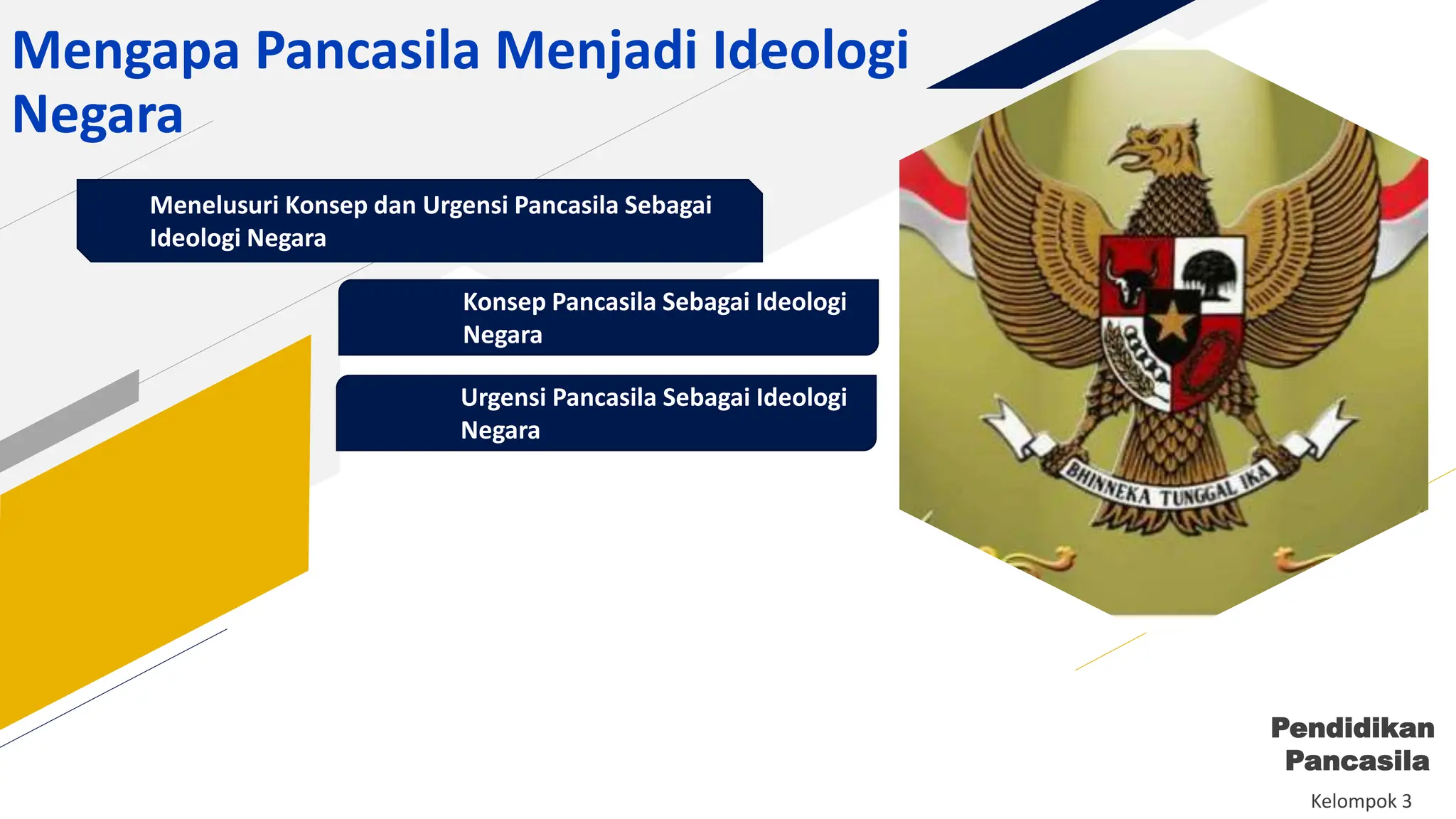 Mengapa Pancasila Menjadi Ideologi Negara

Menelusuri Konsep dan Urgensi Pancasila Sebagai Ideologi Negara

Konsep Pancasila Sebagai Ideologi Negara

Urgensi Pancasila Sebagai Ideologi Negara

BHINNEKA TUNGGAL IKA

Pendidikan Pancasila

Kelompok 3